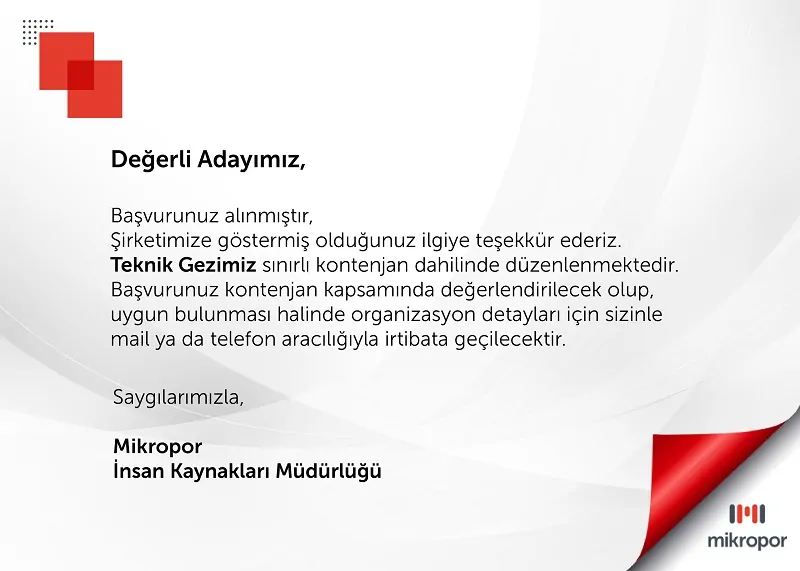 Değerli Adayımız,

Başvurunuz alınmıştır,
Şirketimize göstermiş olduğunuz ilgiye teşekkür ederiz.
Teknik Gezimiz sınırlı kontenjan dahilinde düzenlenmektedir.
Başvurunuz kontenjan kapsamında değerlendirilecek olup, uygun bulunması halinde organizasyon detayları için sizinle mail ya da telefon aracılığıyla irtibata geçilecektir.

Saygılarımızla,

Mikropor
İnsan Kaynakları Müdürlüğü

mikropor